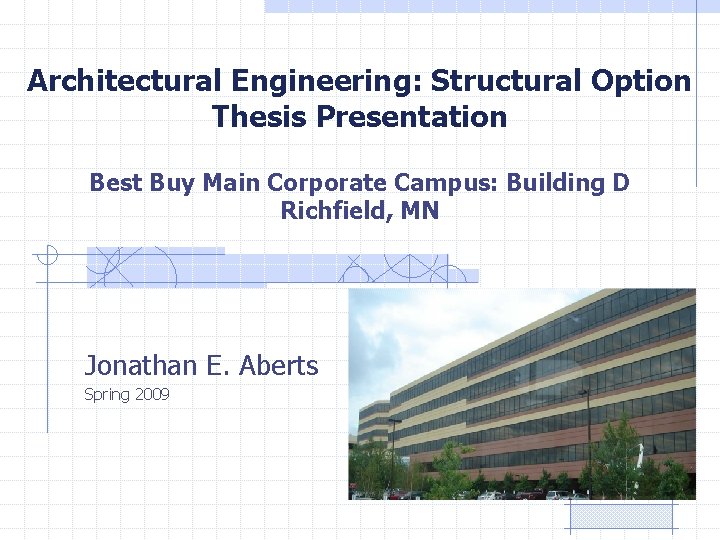 Architectural Engineering: Structural Option
Thesis Presentation

Best Buy Main Corporate Campus: Building D
Richfield, MN

Jonathan E. Aberts
Spring 2009